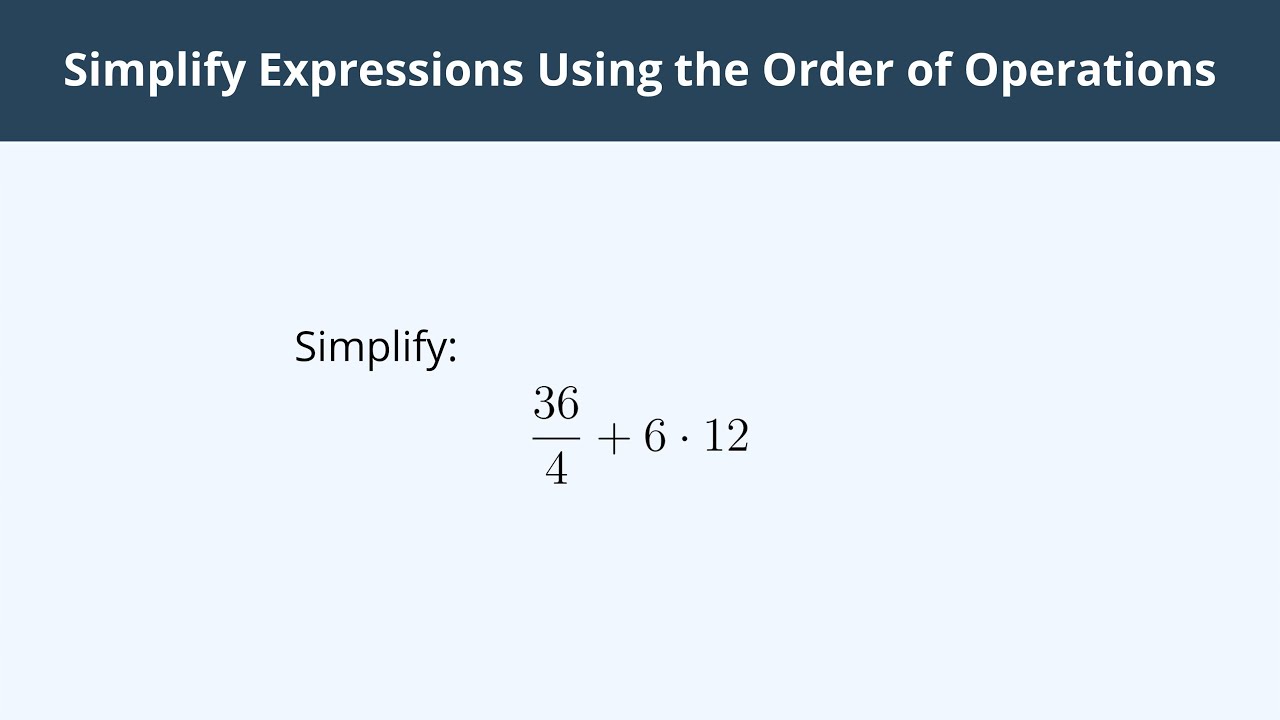 Simplify Expressions Using the Order of Operations

Simplify:

$\frac{36}{4} + 6 \cdot 12$